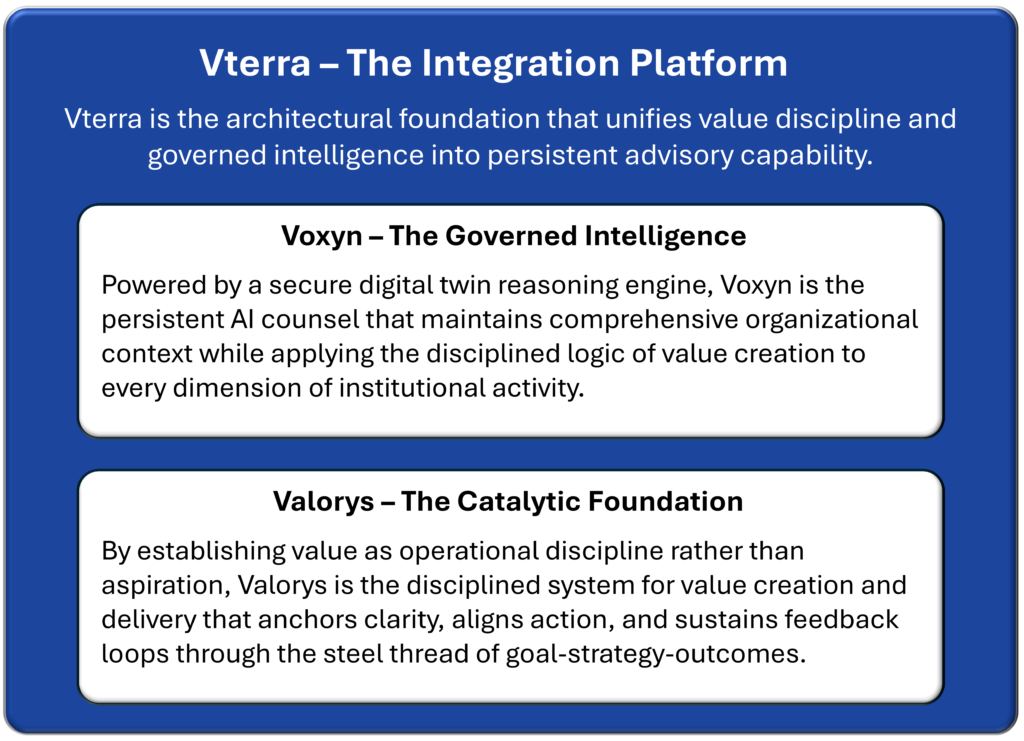 Vterra – The Integration Platform

Vterra is the architectural foundation that unifies value discipline and governed intelligence into persistent advisory capability.

Voxyn – The Governed Intelligence

Powered by a secure digital twin reasoning engine, Voxyn is the persistent AI counsel that maintains comprehensive organizational context while applying the disciplined logic of value creation to every dimension of institutional activity.

Valorys – The Catalytic Foundation

By establishing value as operational discipline rather than aspiration, Valorys is the disciplined system for value creation and delivery that anchors clarity, aligns action, and sustains feedback loops through the steel thread of goal-strategy-outcomes.